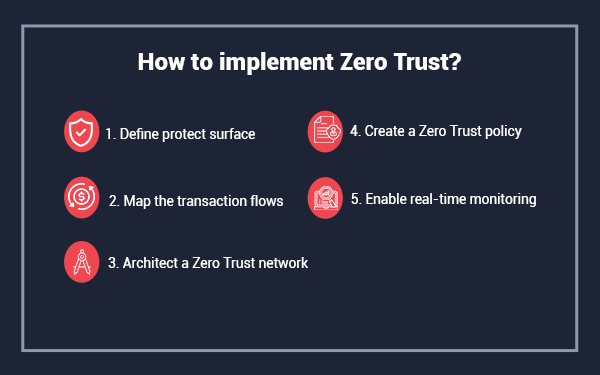 How to implement Zero Trust?

1. Define protect surface

2. Map the transaction flows

3. Architect a Zero Trust network

4. Create a Zero Trust policy

5. Enable real-time monitoring